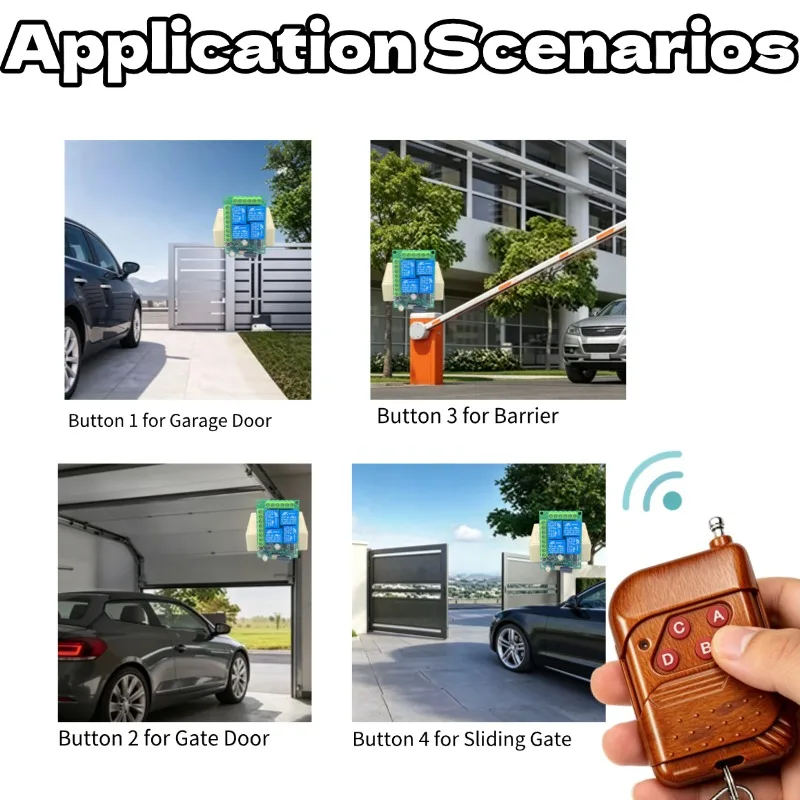 Application Scenarios

Button 1 for Garage Door

Button 3 for Barrier

Button 2 for Gate Door

Button 4 for Sliding Gate

C A D B